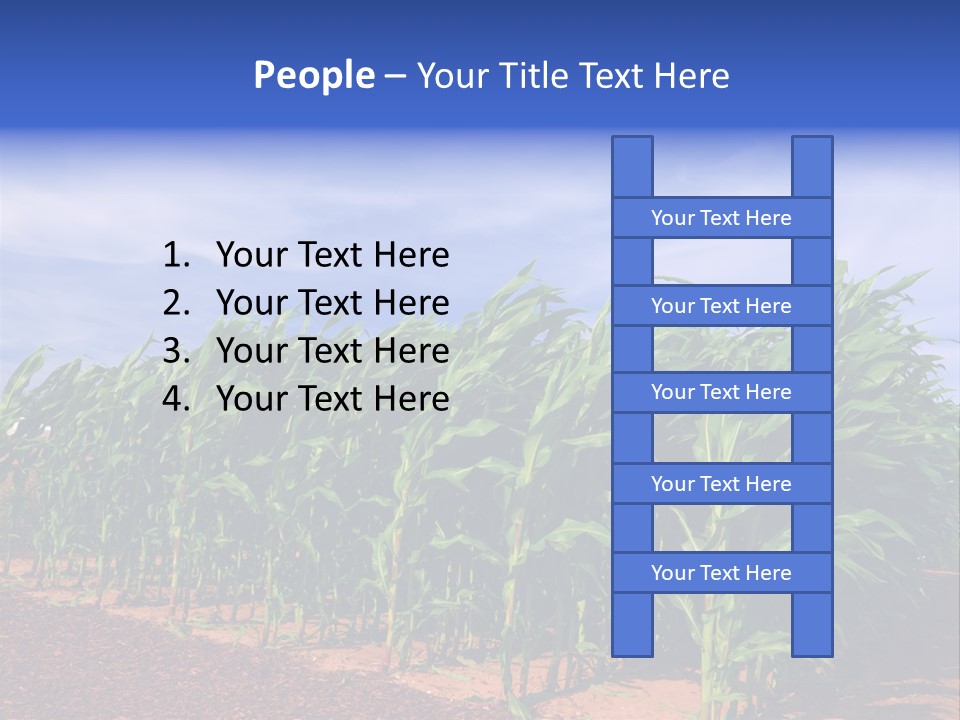 People – Your Title Text Here

1. Your Text Here
2. Your Text Here
3. Your Text Here
4. Your Text Here

Your Text Here

Your Text Here

Your Text Here

Your Text Here

Your Text Here